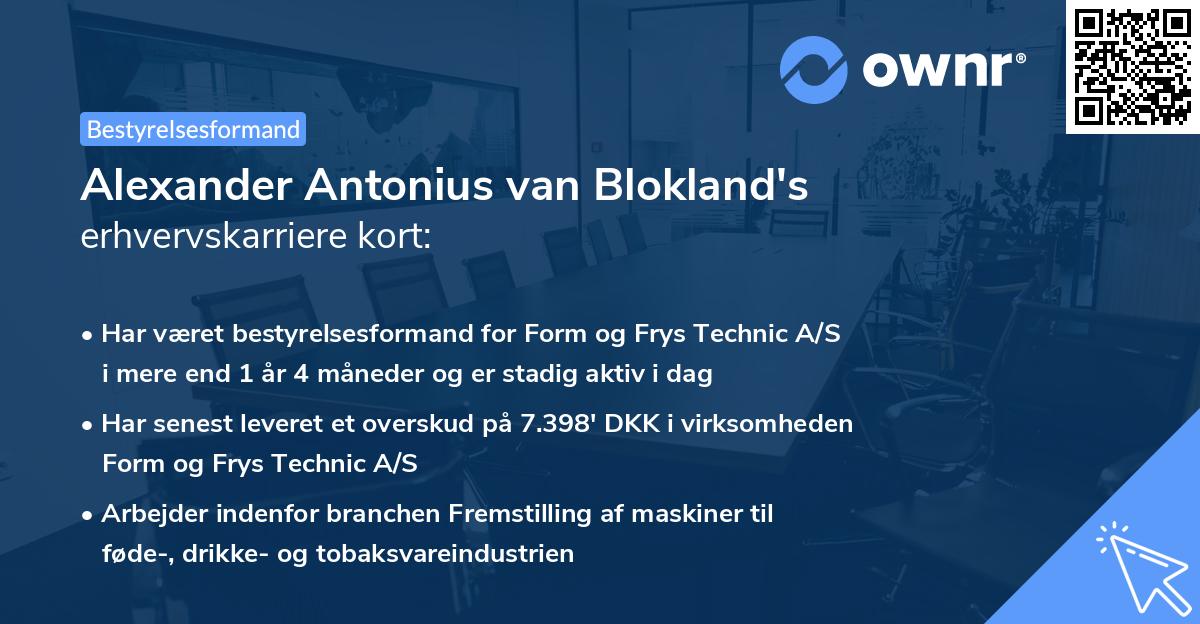 ownr®

Bestyrelsesformand

Alexander Antonius van Blokland's
erhvervskarriere kort:

• Har været bestyrelsesformand for Form og Frys Technic A/S i mere end 1 år 4 måneder og er stadig aktiv i dag

• Har senest leveret et overskud på 7.398' DKK i virksomheden Form og Frys Technic A/S

• Arbejder indenfor branchen Fremstilling af maskiner til føde-, drikke- og tobaksvareindustrien